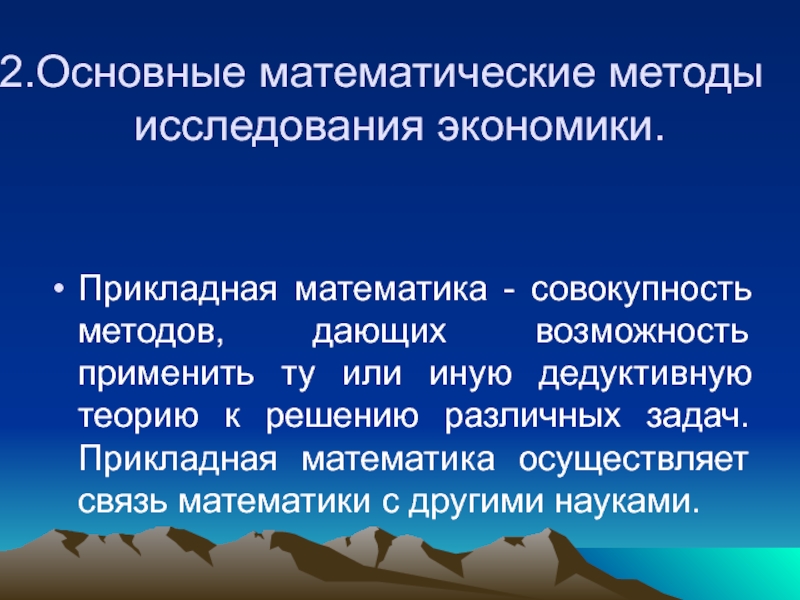 2.Основные математические методы исследования экономики.

• Прикладная математика - совокупность методов, дающих возможность применить ту или иную дедуктивную теорию к решению различных задач. Прикладная математика осуществляет связь математики с другими науками.